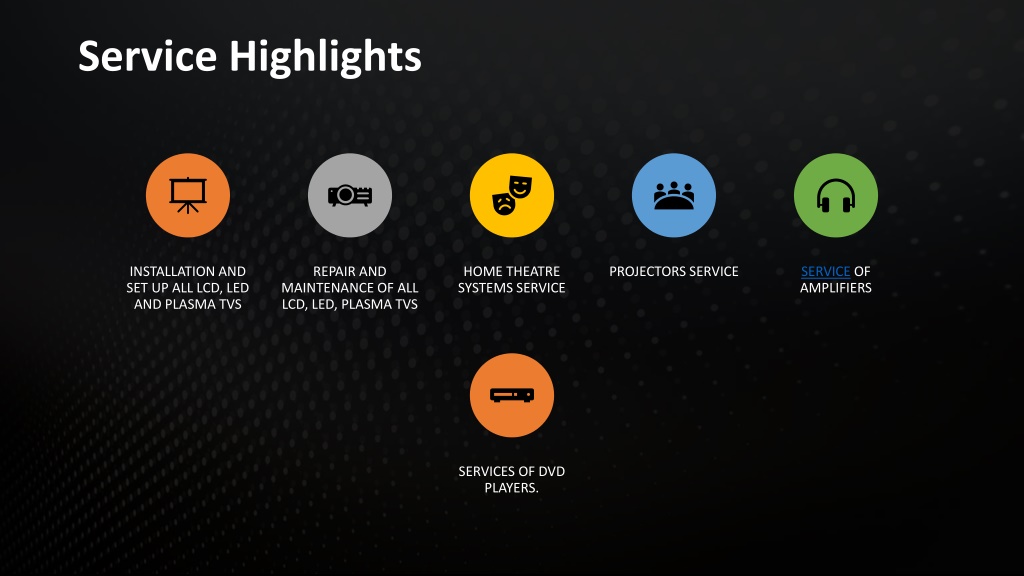 Service Highlights

INSTALLATION AND SET UP ALL LCD, LED AND PLASMA TVS

REPAIR AND MAINTENANCE OF ALL LCD, LED, PLASMA TVS

HOME THEATRE SYSTEMS SERVICE

PROJECTORS SERVICE

SERVICE OF AMPLIFIERS

SERVICES OF DVD PLAYERS.